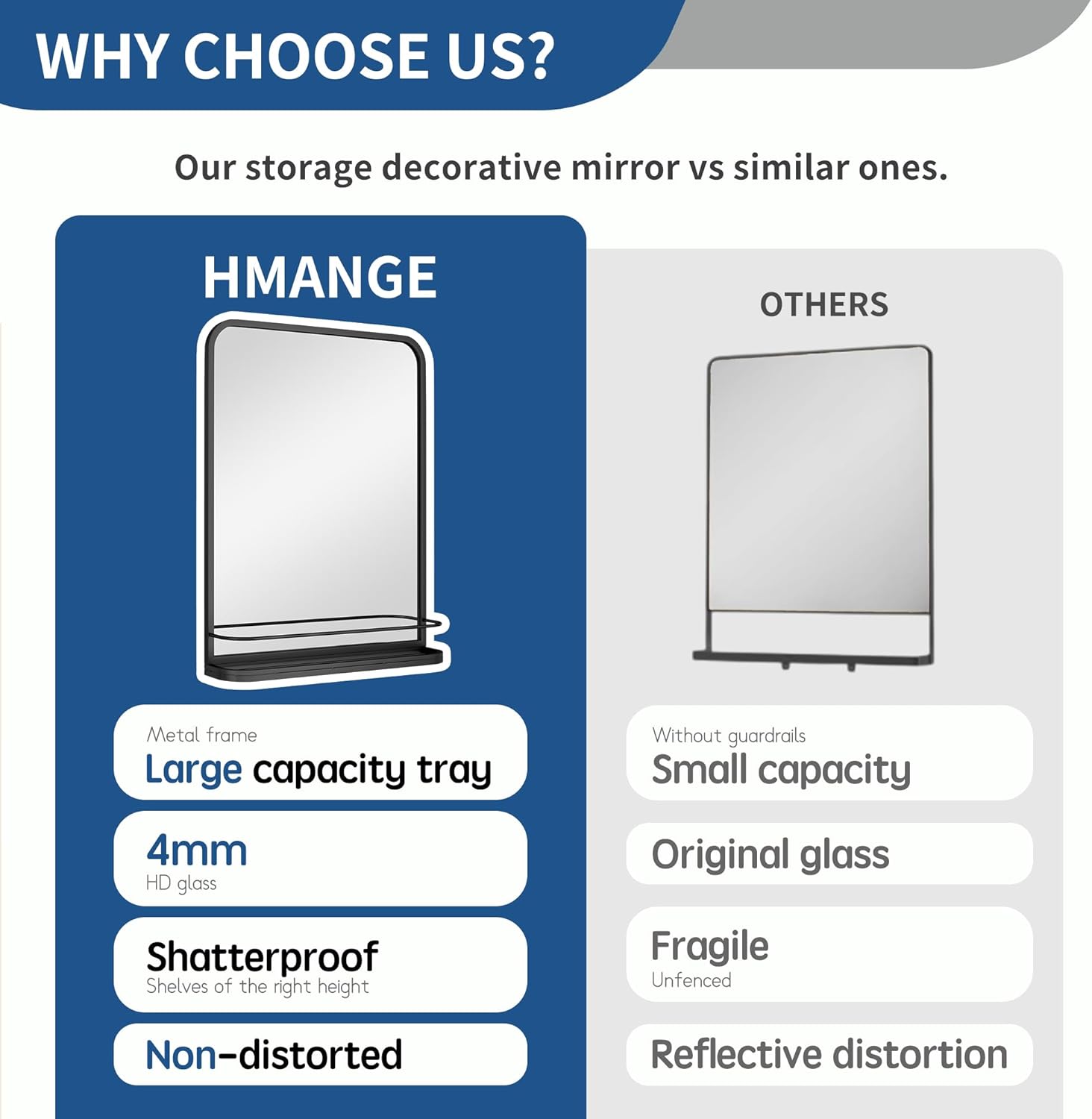 WHY CHOOSE US?

Our storage decorative mirror vs similar ones.

HMANGE

Metal frame
Large capacity tray

4mm
HD glass

Shatterproof
Shelves of the right height

Non-distorted

OTHERS

Without guardrails
Small capacity

Original glass

Fragile
Unfenced

Reflective distortion